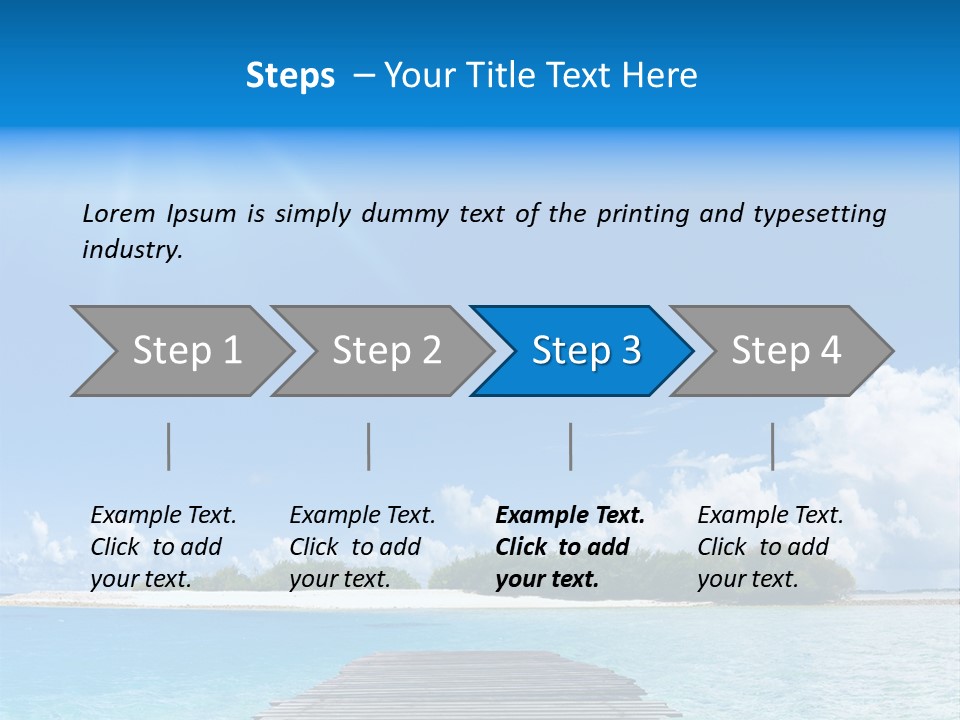 Steps – Your Title Text Here

Lorem Ipsum is simply dummy text of the printing and typesetting industry.

Step 1

Step 2

Step 3

Step 4

Example Text. Click to add your text.

Example Text. Click to add your text.

Example Text. Click to add your text.

Example Text. Click to add your text.